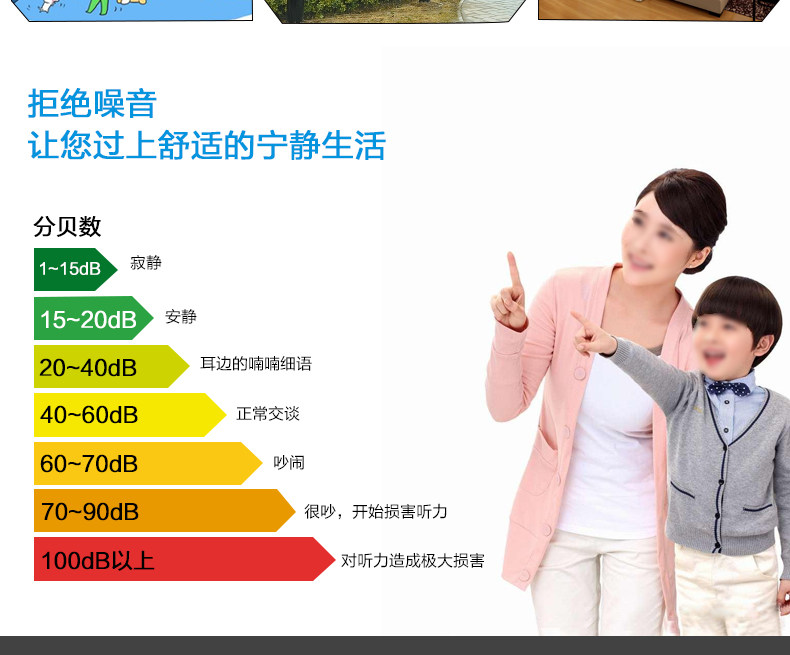 拒绝噪音
让您过上舒适的宁静生活

分贝数

1~15dB 寂静
15~20dB 安静
20~40dB 耳边的喃喃细语
40~60dB 正常交谈
60~70dB 吵闹
70~90dB 很吵，开始损害听力
100dB以上 对听力造成极大损害